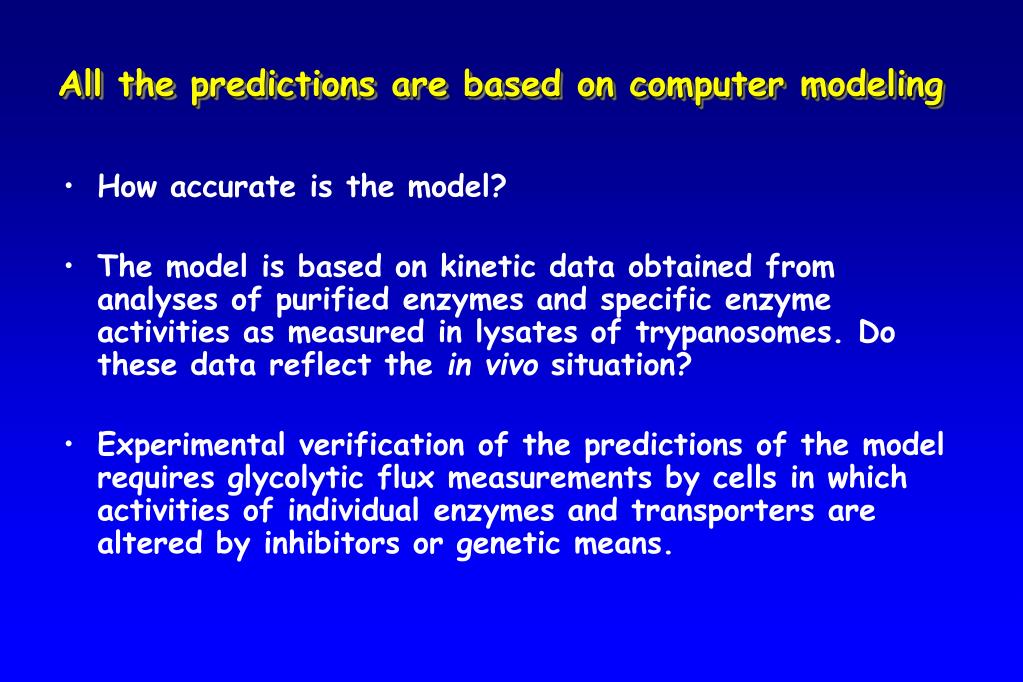 All the predictions are based on computer modeling

• How accurate is the model?

• The model is based on kinetic data obtained from analyses of purified enzymes and specific enzyme activities as measured in lysates of trypanosomes. Do these data reflect the in vivo situation?

• Experimental verification of the predictions of the model requires glycolytic flux measurements by cells in which activities of individual enzymes and transporters are altered by inhibitors or genetic means.